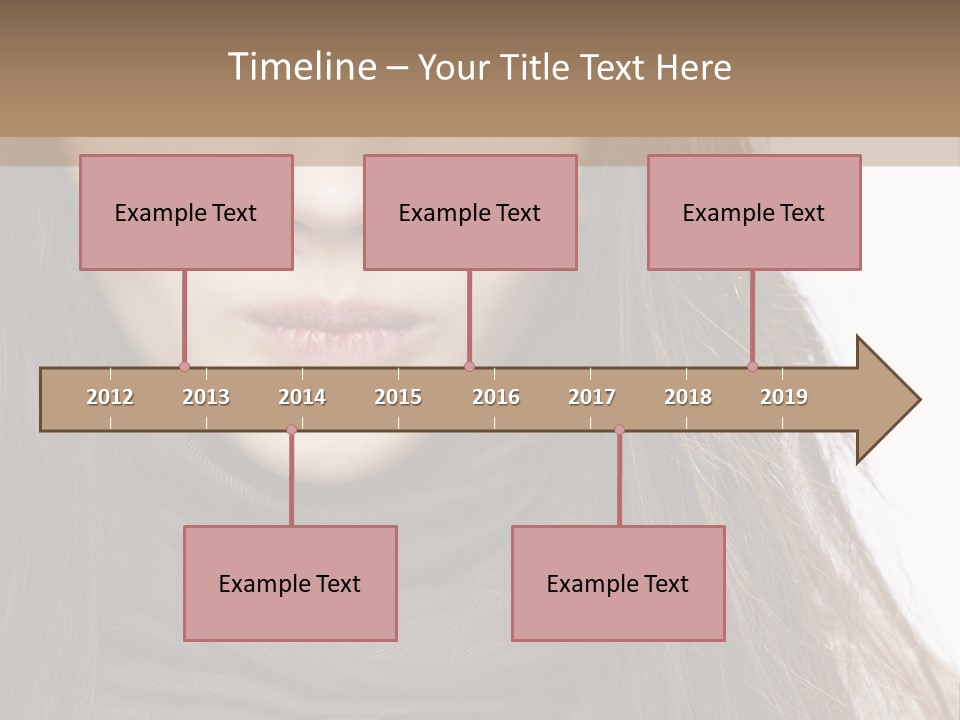 Timeline – Your Title Text Here

Example Text

Example Text

Example Text

2012 2013 2014 2015 2016 2017 2018 2019

Example Text

Example Text